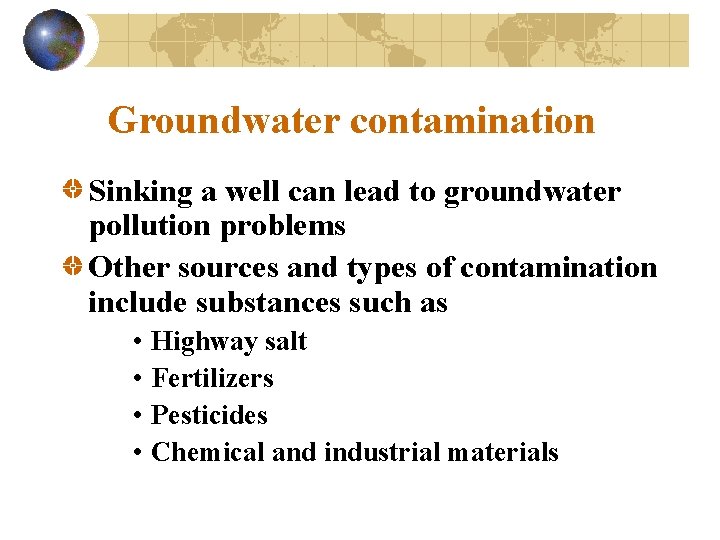 Groundwater contamination

Sinking a well can lead to groundwater pollution problems

Other sources and types of contamination include substances such as

• Highway salt
• Fertilizers
• Pesticides
• Chemical and industrial materials